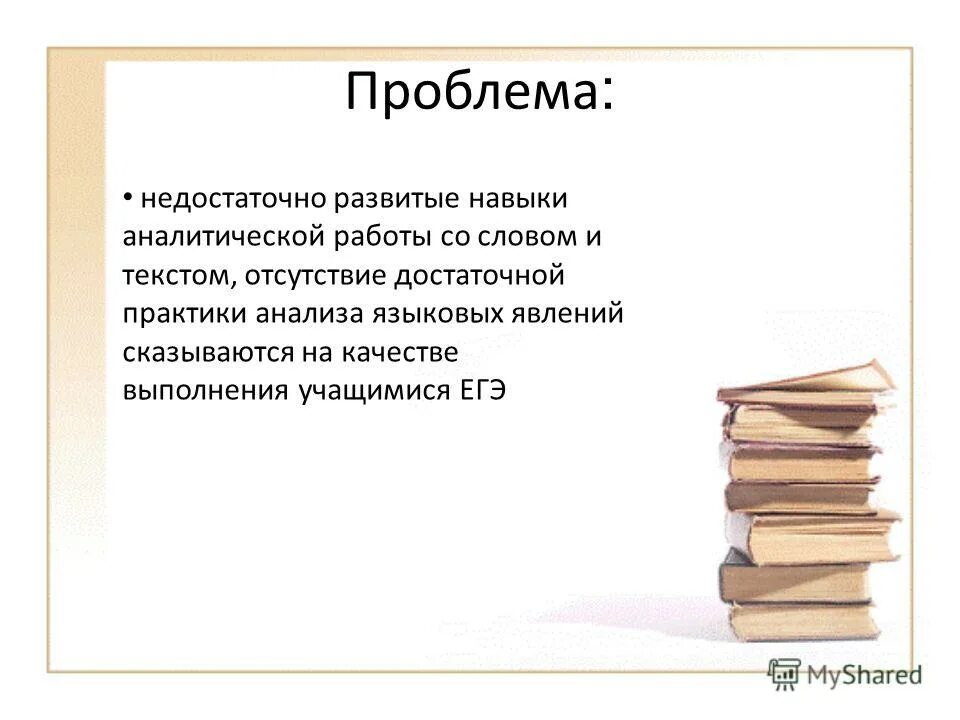 Проблема:

• недостаточно развитые навыки аналитической работы со словом и текстом, отсутствие достаточной практики анализа языковых явлений сказываются на качестве выполнения учащимися ЕГЭ

MyShared